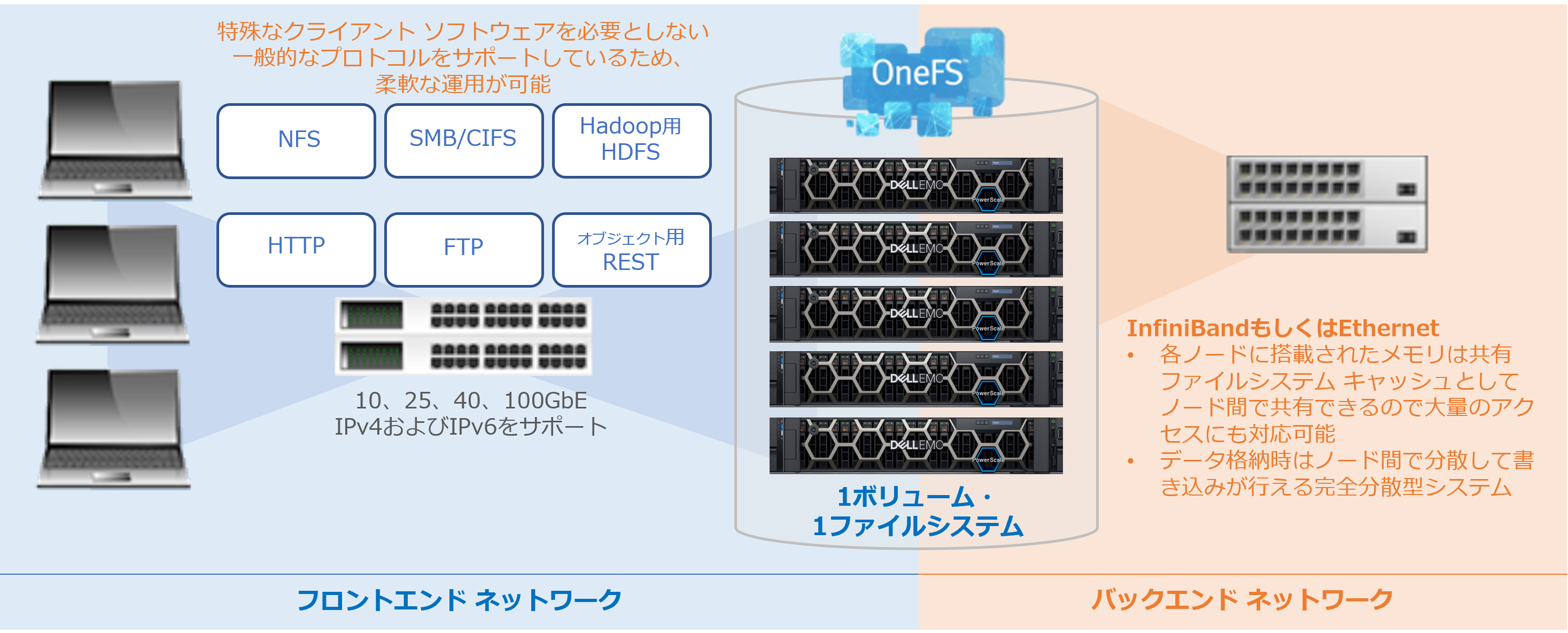 特殊なクライアント ソフトウェアを必要としない
一般的なプロトコルをサポートしているため、
柔軟な運用が可能

NFS

SMB/CIFS

Hadoop用
HDFS

HTTP

FTP

オブジェクト用
REST

10、25、40、100GbE
IPv4およびIPv6をサポート

OneFS

DELLEMC PowerScale

DELLEMC PowerScale

DELLEMC PowerScale

DELLEMC PowerScale

DELLEMC PowerScale

1ボリューム・
1ファイルシステム

InfiniBandもしくはEthernet
• 各ノードに搭載されたメモリは共有ファイルシステム キャッシュとしてノード間で共有できるので大量のアクセスにも対応可能
• データ格納時はノード間で分散して書き込みが行える完全分散型システム

フロントエンド ネットワーク

バックエンド ネットワーク